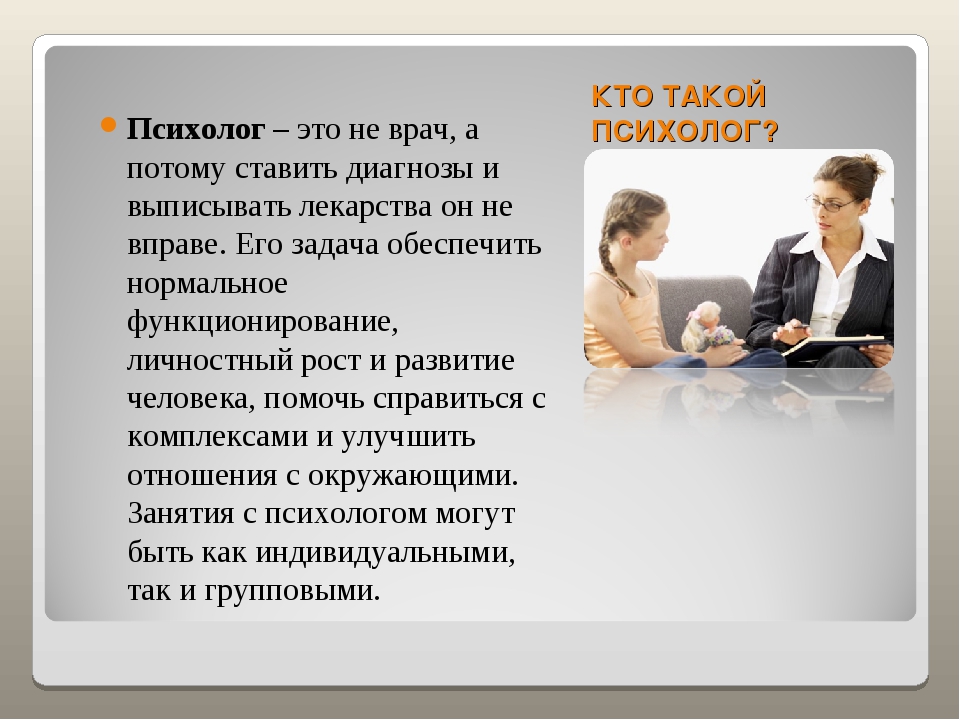 КТО ТАКОЙ ПСИХОЛОГ?

Психолог – это не врач, а потому ставить диагнозы и выписывать лекарства он не вправе. Его задача обеспечить нормальное функционирование, личностный рост и развитие человека, помочь справиться с комплексами и улучшить отношения с окружающими. Занятия с психологом могут быть как индивидуальными, так и групповыми.